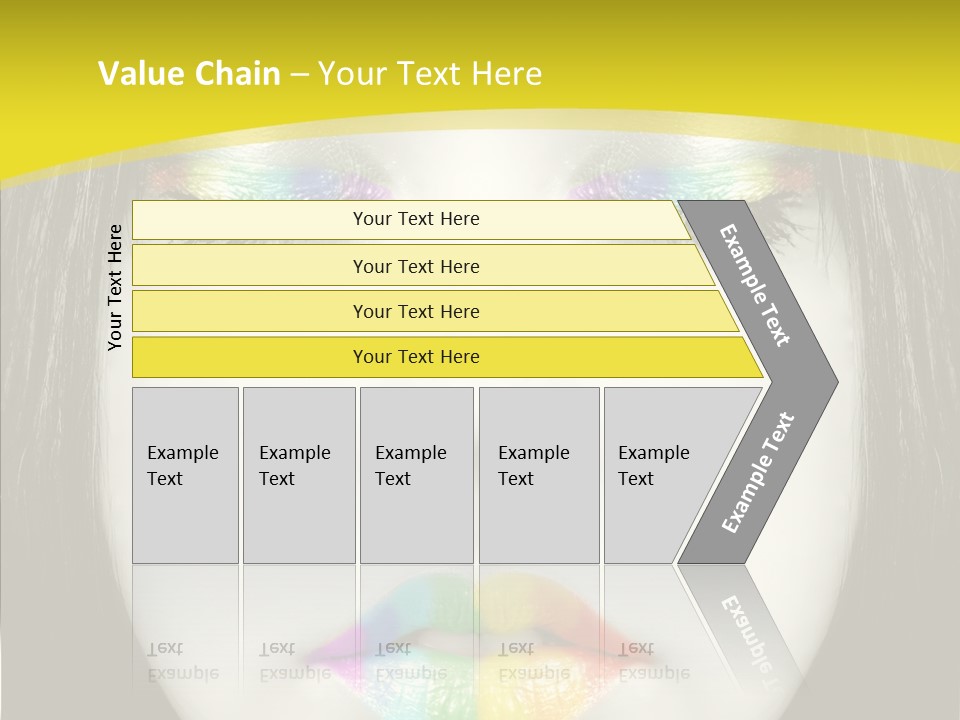 Value Chain – Your Text Here

Your Text Here

Your Text Here

Your Text Here

Your Text Here

Your Text Here

Example Text

Example Text

Example Text

Example Text

Example Text

Example Text

Example Text